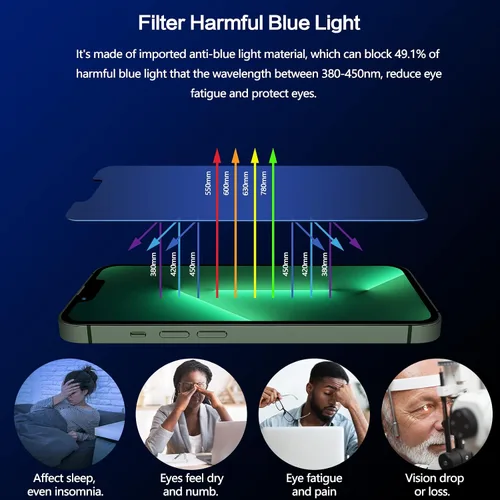 Filter Harmful Blue Light

It's made of imported anti-blue light material, which can block 49.1% of harmful blue light that the wavelength between 380-450nm, reduce eye fatigue and protect eyes.

550mm
600mm
630mm
780mm

380mm
420mm
450mm

450mm
420mm
380mm

Affect sleep, even insomnia.

Eyes feel dry and numb.

Eye fatigue and pain

Vision drop or loss.